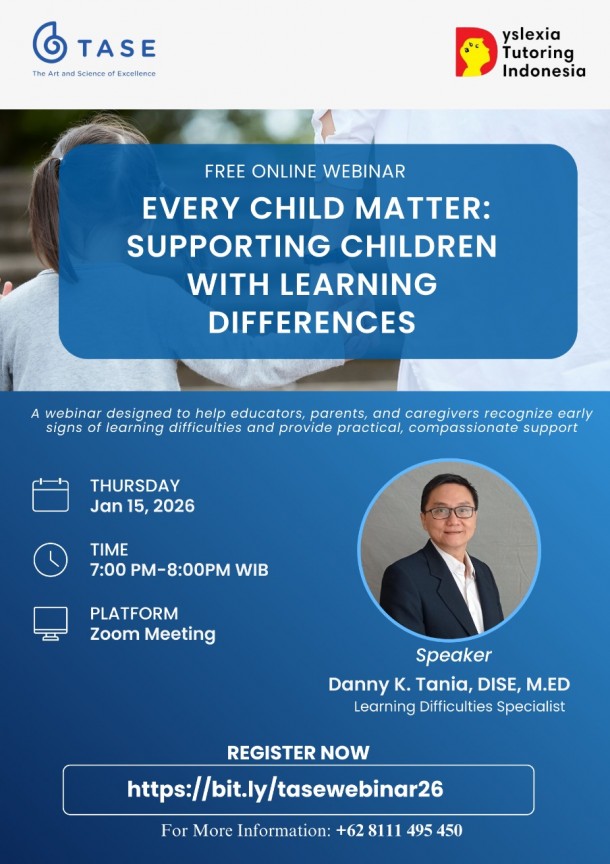 TASE
The Art and Science of Excellence

yslexia
Tutoring
Indonesia

FREE ONLINE WEBINAR

EVERY CHILD MATTER: SUPPORTING CHILDREN WITH LEARNING DIFFERENCES

A webinar designed to help educators, parents, and caregivers recognize early signs of learning difficulties and provide practical, compassionate support

THURSDAY
Jan 15, 2026

TIME
7:00 PM-8:00PM WIB

PLATFORM
Zoom Meeting

Speaker
Danny K. Tania, DISE, M.ED
Learning Difficulties Specialist

REGISTER NOW
https://bit.ly/tasewebinar26

For More Information: +62 8111 495 450